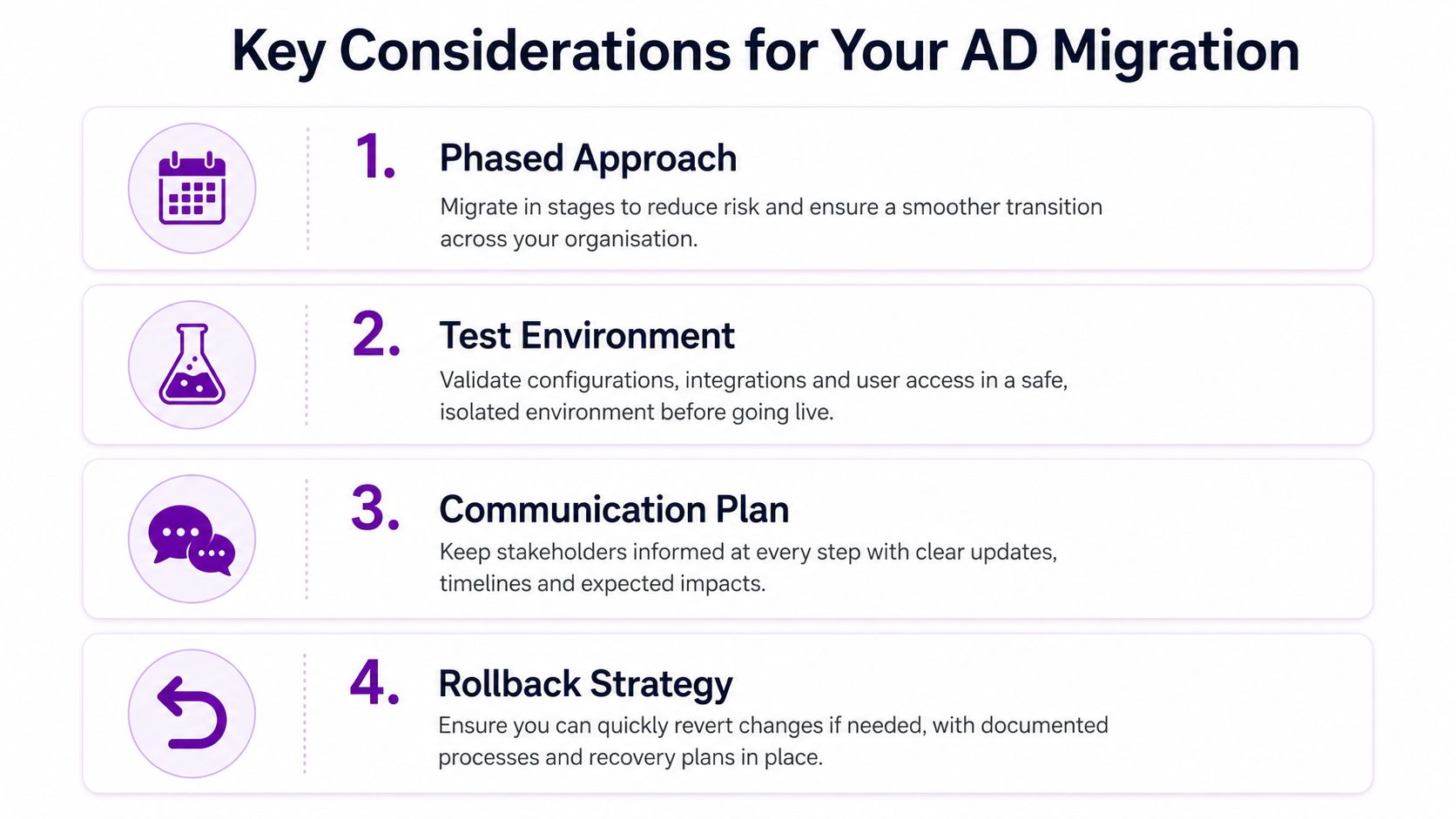 Key Considerations for Your AD Migration

1. Phased Approach
Migrate in stages to reduce risk and ensure a smoother transition across your organisation.

2. Test Environment
Validate configurations, integrations and user access in a safe, isolated environment before going live.

3. Communication Plan
Keep stakeholders informed at every step with clear updates, timelines and expected impacts.

4. Rollback Strategy
Ensure you can quickly revert changes if needed, with documented processes and recovery plans in place.